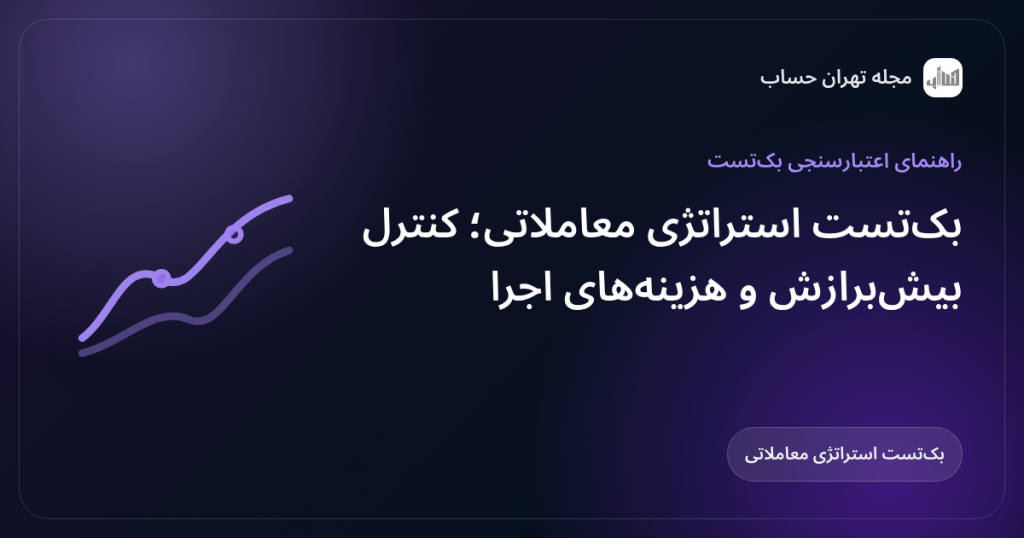 مجله تهران حساب

راهنمای اعتبارسنجی بک‌تست

بک‌تست استراتژی معاملاتی؛ کنترل بیش‌برازش و هزینه‌های اجرا

بک‌تست استراتژی معاملاتی